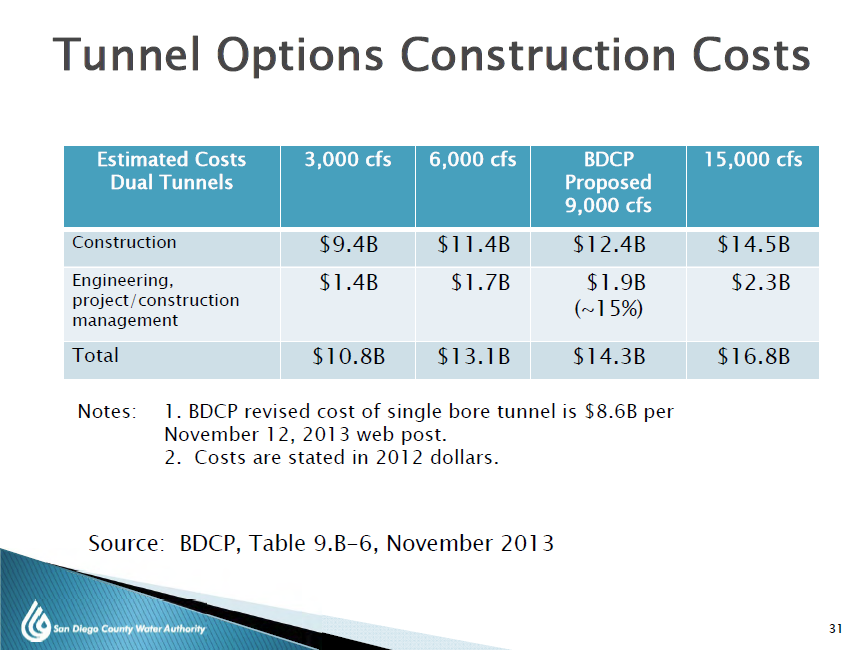 Tunnel Options Construction Costs

| Estimated Costs Dual Tunnels | 3,000 cfs | 6,000 cfs | BDCP Proposed 9,000 cfs | 15,000 cfs |
|---|---|---|---|---|
| Construction | \$9.4B | \$11.4B | \$12.4B | \$14.5B |
| Engineering, project/construction management | \$1.4B | \$1.7B | \$1.9B (~15%) | \$2.3B |
| Total | \$10.8B | \$13.1B | \$14.3B | \$16.8B |

Notes: 1. BDCP revised cost of single bore tunnel is \$8.6B per November 12, 2013 web post.
2. Costs are stated in 2012 dollars.

Source: BDCP, Table 9.B-6, November 2013

San Diego County Water Authority

31